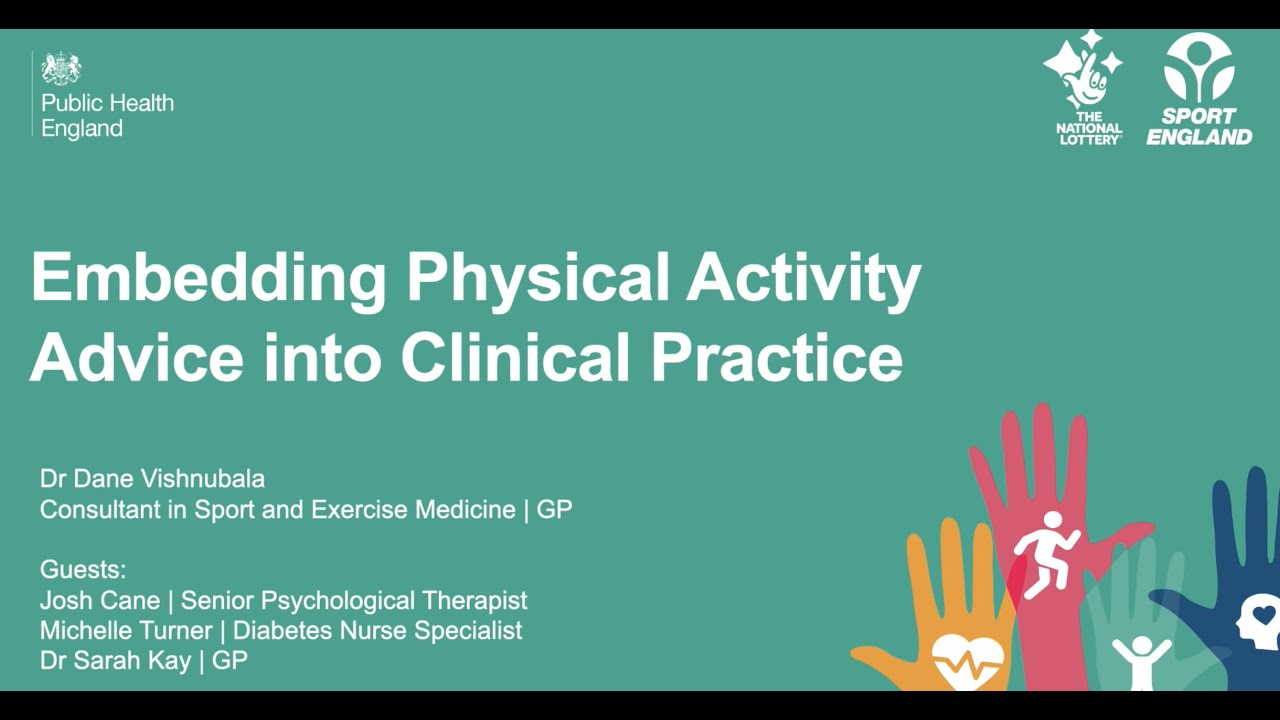 Public Health England

THE NATIONAL LOTTERY

SPORT ENGLAND

Embedding Physical Activity Advice into Clinical Practice

Dr Dane Vishnubala
Consultant in Sport and Exercise Medicine | GP

Guests:
Josh Cane | Senior Psychological Therapist
Michelle Turner | Diabetes Nurse Specialist
Dr Sarah Kay | GP